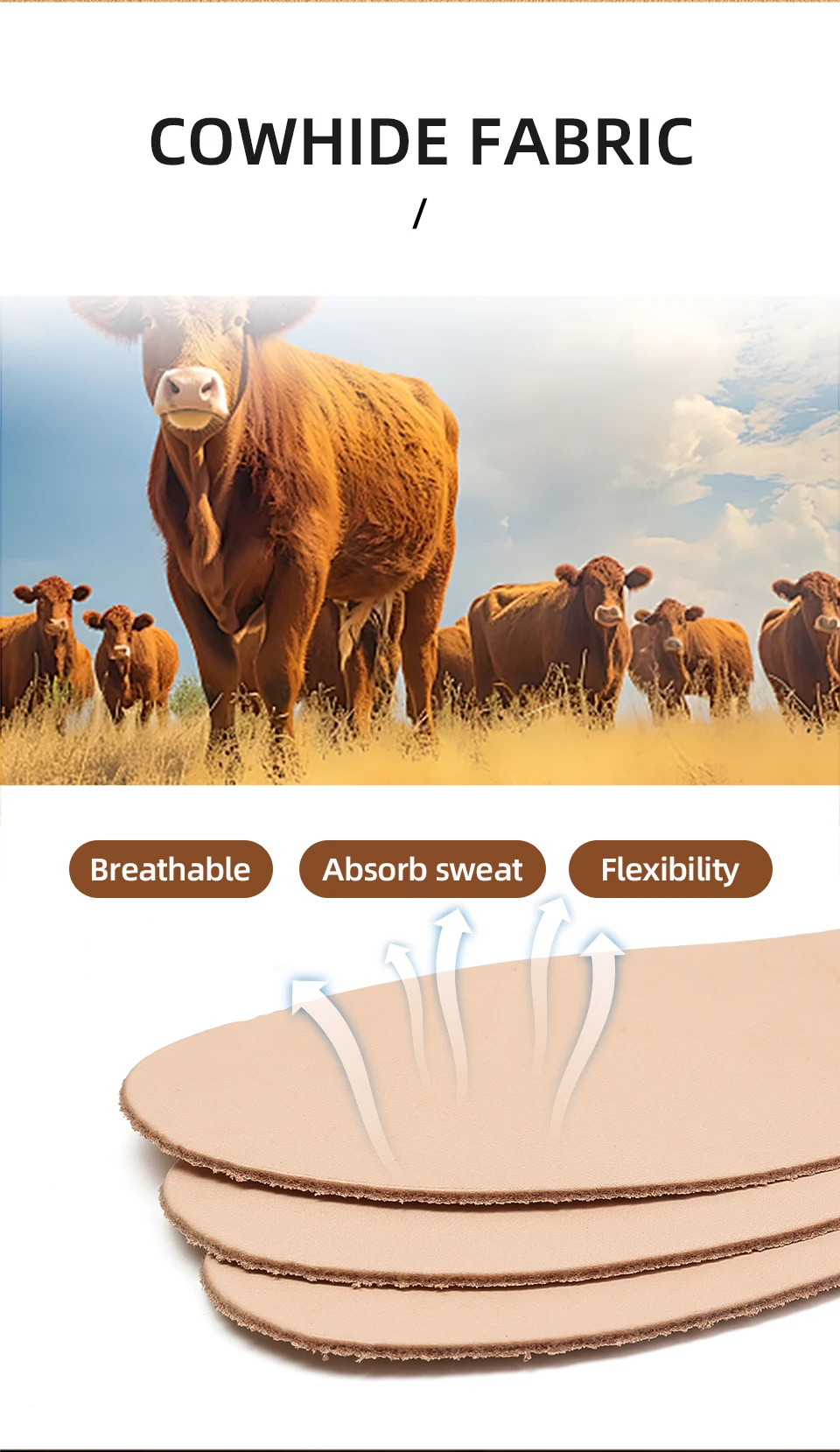 COWHIDE FABRIC

/

Breathable

Absorb sweat

Flexibility